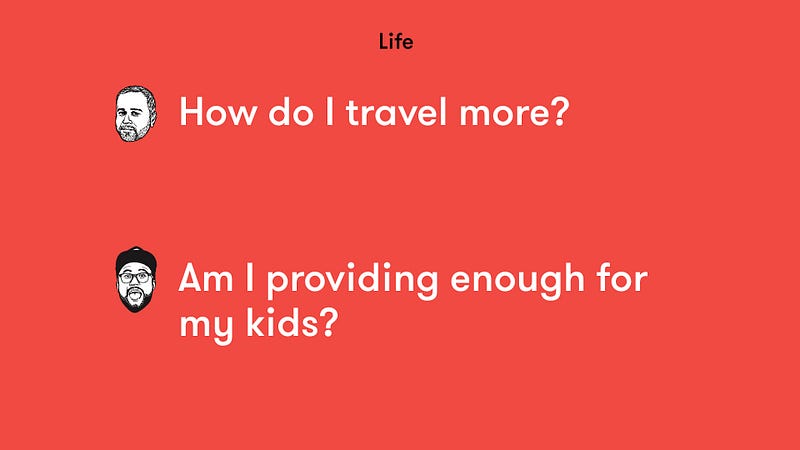 Life

How do I travel more?

Am I providing enough for my kids?